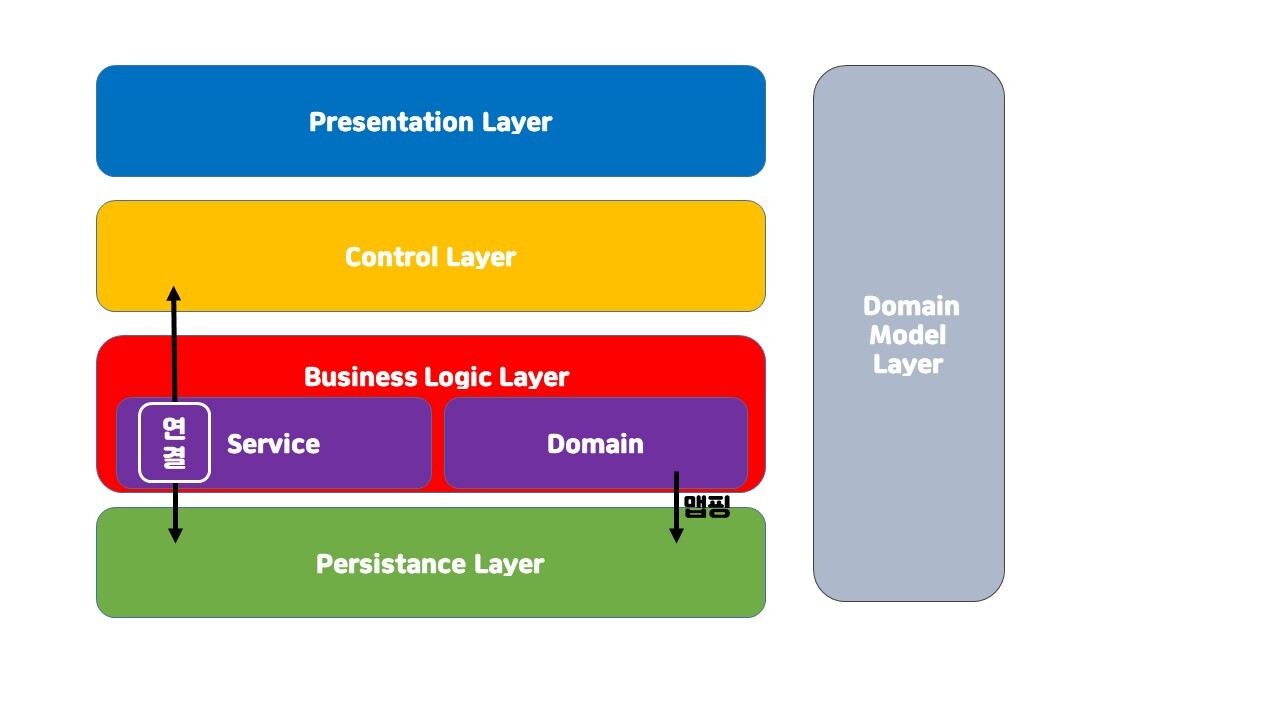 Presentation Layer

Control Layer

Business Logic Layer

연결

Service

Domain

맵핑

Persistance Layer

Domain Model Layer